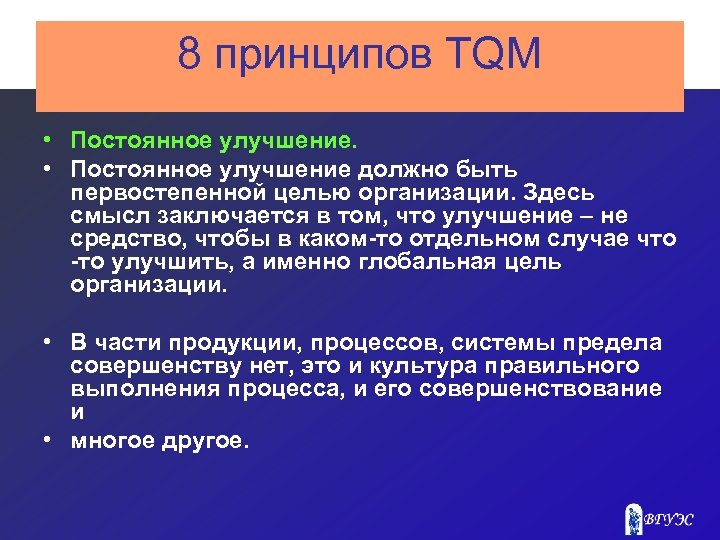 8 принципов TQM

• Постоянное улучшение.

• Постоянное улучшение должно быть первостепенной целью организации. Здесь смысл заключается в том, что улучшение – не средство, чтобы в каком-то отдельном случае что -то улучшить, а именно глобальная цель организации.

• В части продукции, процессов, системы предела совершенству нет, это и культура правильного выполнения процесса, и его совершенствование и

• многое другое.

ВГУЭС